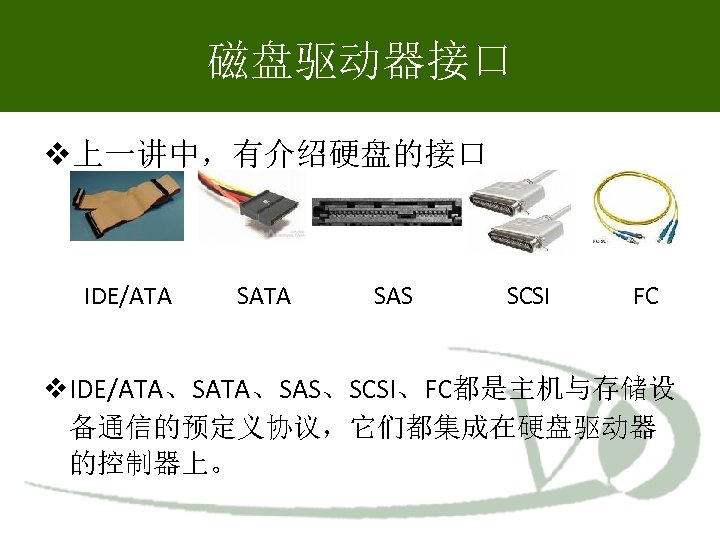 磁盘驱动器接口

❖上一讲中，有介绍硬盘的接口

IDE/ATA SATA SAS SCSI FC

❖IDE/ATA、SATA、SAS、SCSI、FC都是主机与存储设备通信的预定义协议，它们都集成在硬盘驱动器的控制器上。